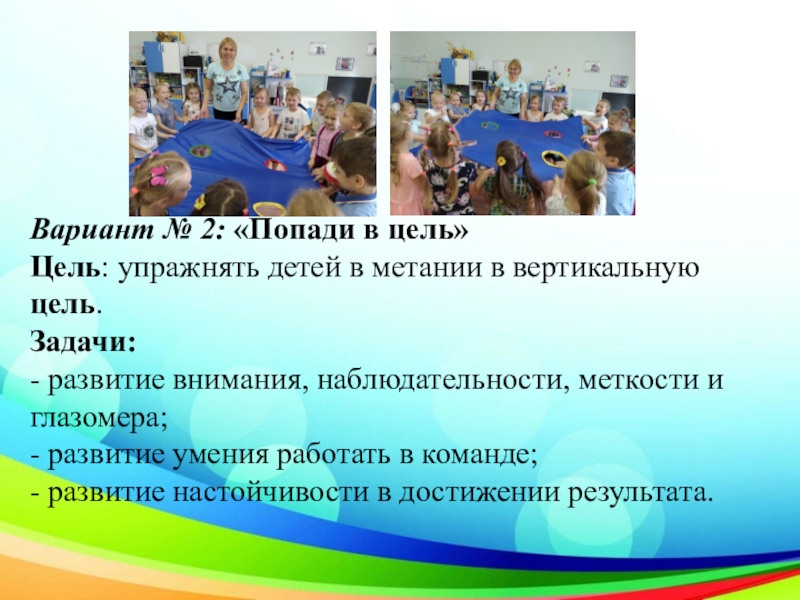 Вариант № 2: «Попади в цель»
Цель: упражнять детей в метании в вертикальную цель.
Задачи:
- развитие внимания, наблюдательности, меткости и глазомера;
- развитие умения работать в команде;
- развитие настойчивости в достижении результата.